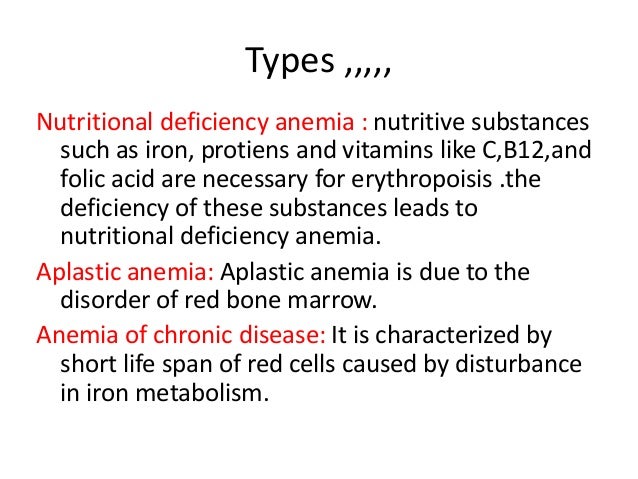 Types ,,,,,

Nutritional deficiency anemia : nutritive substances such as iron, protiens and vitamins like C,B12,and folic acid are necessary for erythropoisis .the deficiency of these substances leads to nutritional deficiency anemia.

Aplastic anemia: Aplastic anemia is due to the disorder of red bone marrow.

Anemia of chronic disease: It is characterized by short life span of red cells caused by disturbance in iron metabolism.